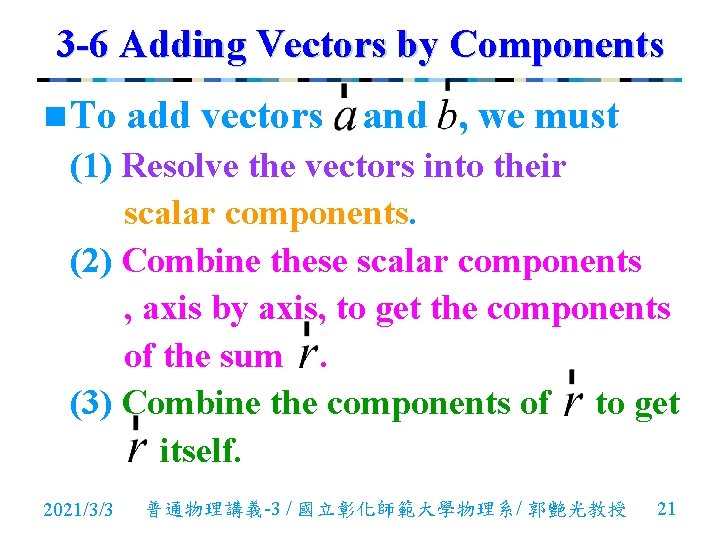 3-6 Adding Vectors by Components

■ To add vectors $\vec{a}$ and $\vec{b}$, we must

(1) Resolve the vectors into their scalar components.

(2) Combine these scalar components , axis by axis, to get the components of the sum $\vec{r}$.

(3) Combine the components of $\vec{r}$ to get $\vec{r}$ itself.

2021/3/3 普通物理講義-3 / 國立彰化師範大學物理系/ 郭艷光教授 21